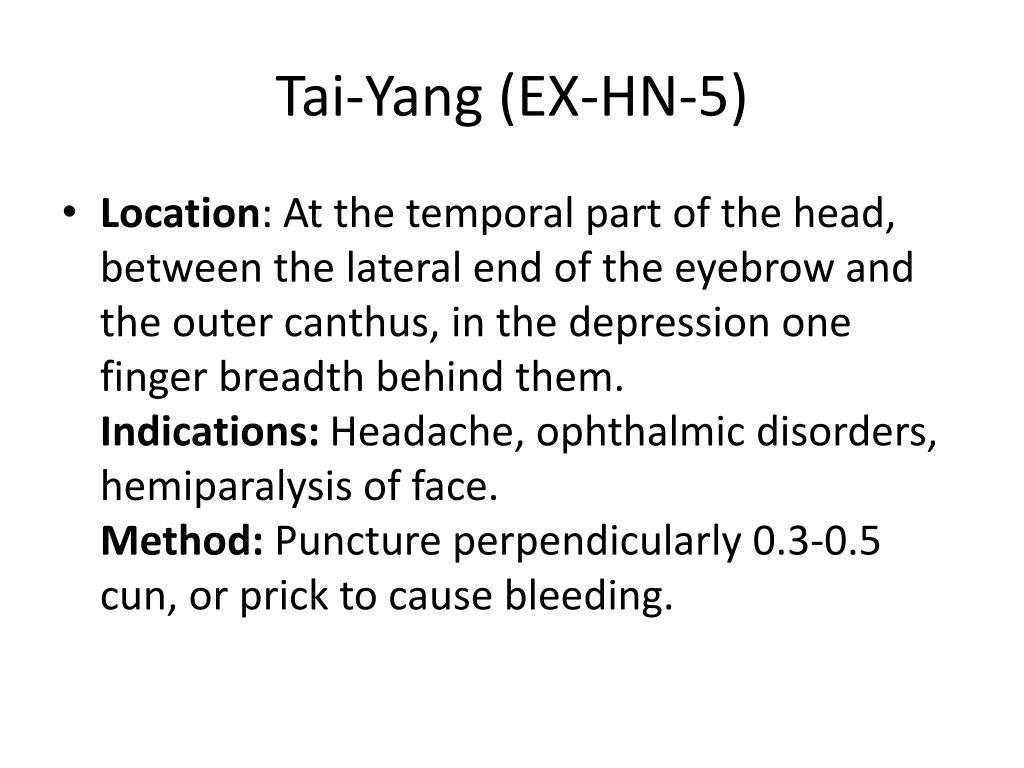 Tai-Yang (EX-HN-5)

• Location: At the temporal part of the head, between the lateral end of the eyebrow and the outer canthus, in the depression one finger breadth behind them.
Indications: Headache, ophthalmic disorders, hemiparalysis of face.
Method: Puncture perpendicularly 0.3-0.5 cun, or prick to cause bleeding.